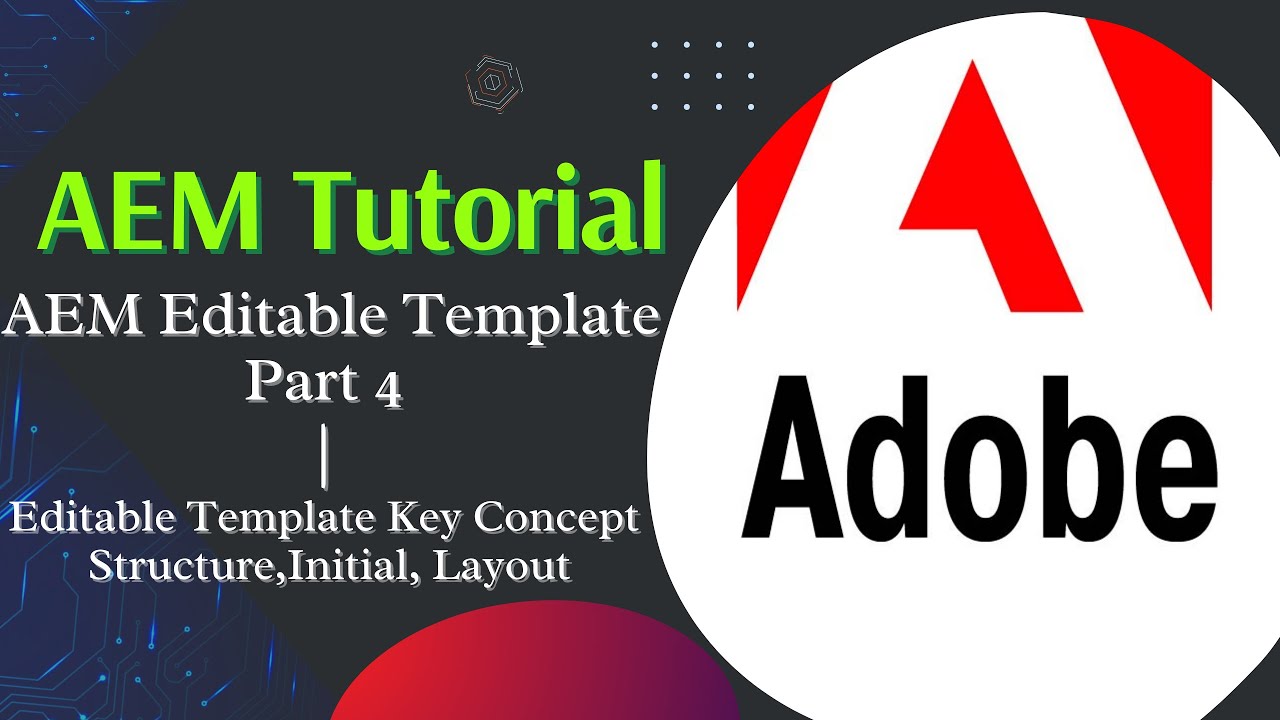 AEM Tutorial

AEM Editable Template
Part 4
|
Editable Template Key Concept
Structure,Initial, Layout

Adobe